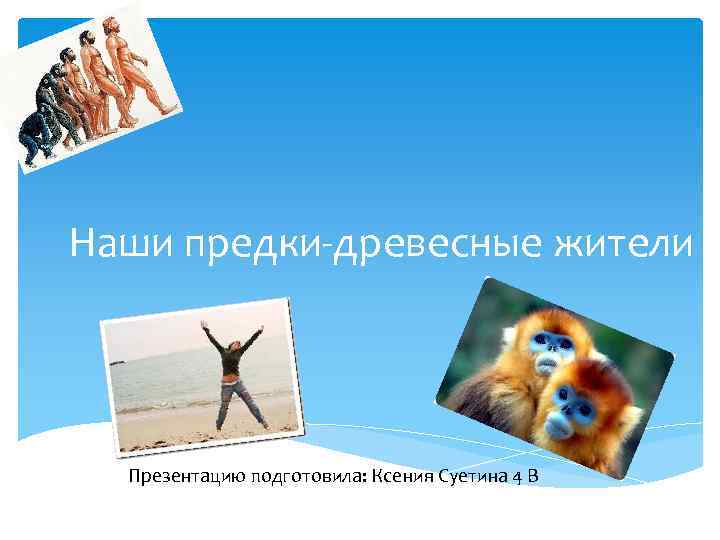 Наши предки-древесные жители

Презентацию подготовила: Ксения Суетина 4 В